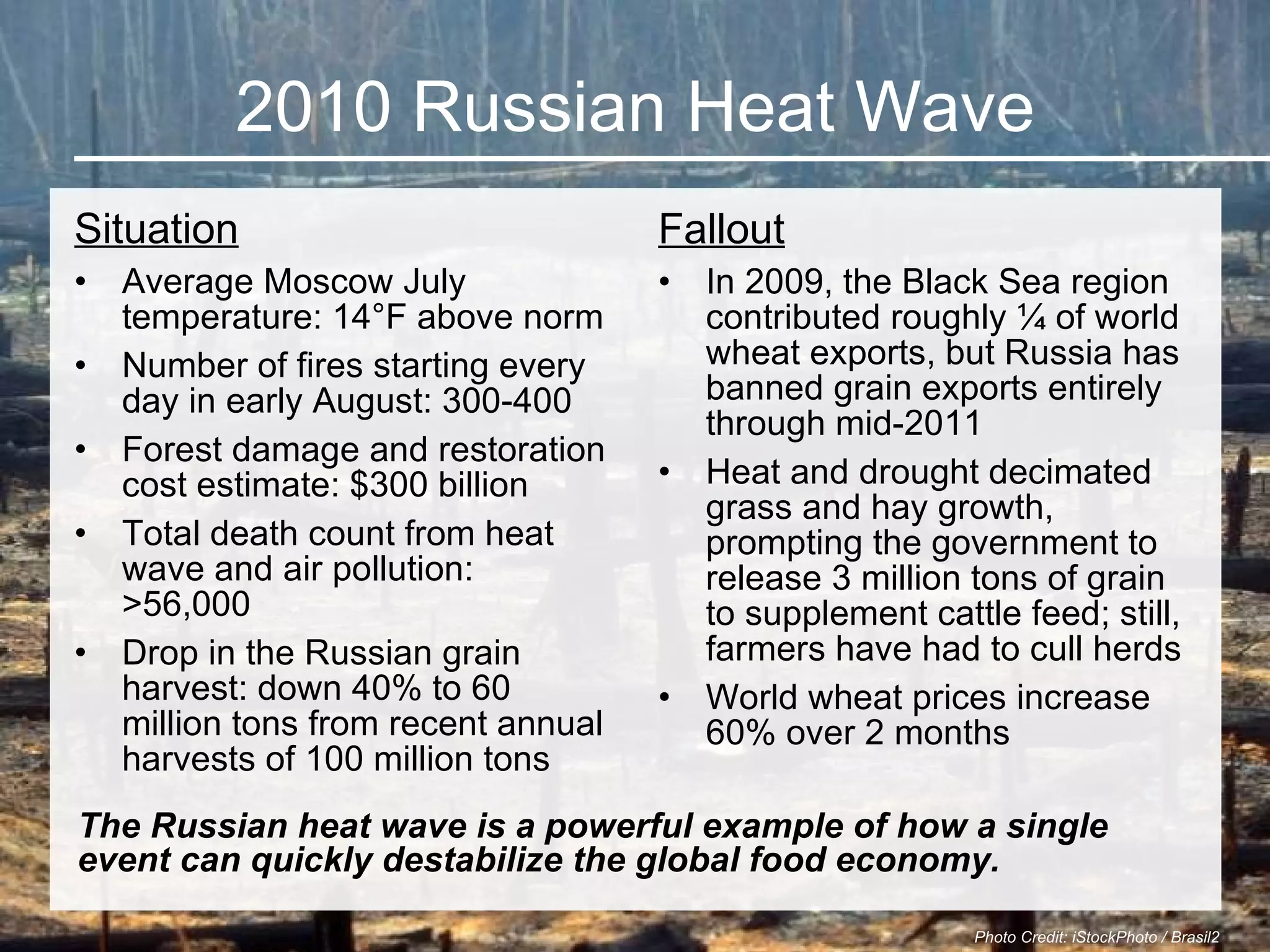 2010 Russian Heat Wave

Situation

• Average Moscow July temperature: 14°F above norm
• Number of fires starting every day in early August: 300-400
• Forest damage and restoration cost estimate: $300 billion
• Total death count from heat wave and air pollution: >56,000
• Drop in the Russian grain harvest: down 40% to 60 million tons from recent annual harvests of 100 million tons

Fallout

• In 2009, the Black Sea region contributed roughly ¼ of world wheat exports, but Russia has banned grain exports entirely through mid-2011
• Heat and drought decimated grass and hay growth, prompting the government to release 3 million tons of grain to supplement cattle feed; still, farmers have had to cull herds
• World wheat prices increase 60% over 2 months

The Russian heat wave is a powerful example of how a single event can quickly destabilize the global food economy.

Photo Credit: iStockPhoto / Brasil2